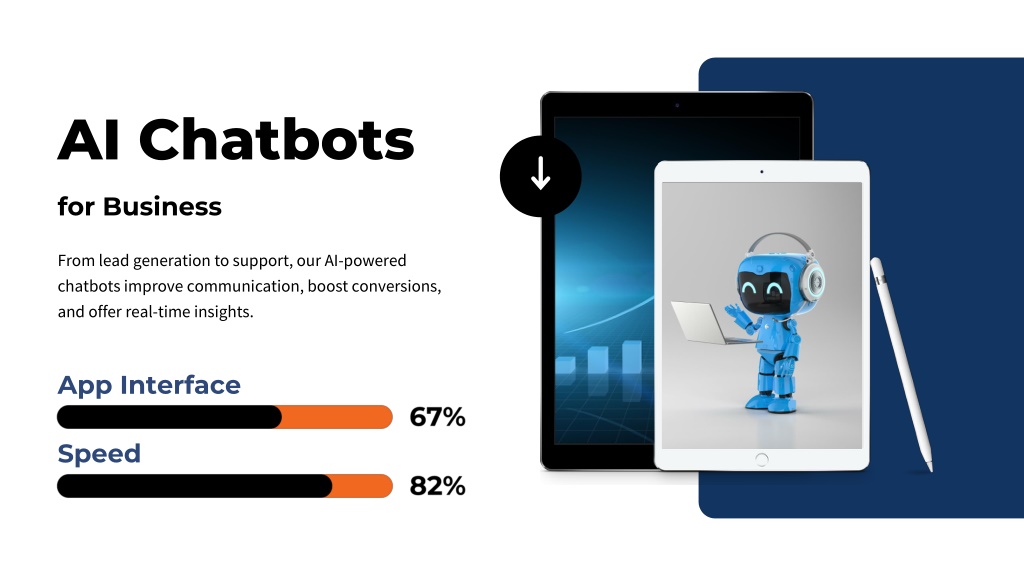 AI Chatbots

for Business

From lead generation to support, our AI-powered chatbots improve communication, boost conversions, and offer real-time insights.

App Interface

67%

Speed

82%